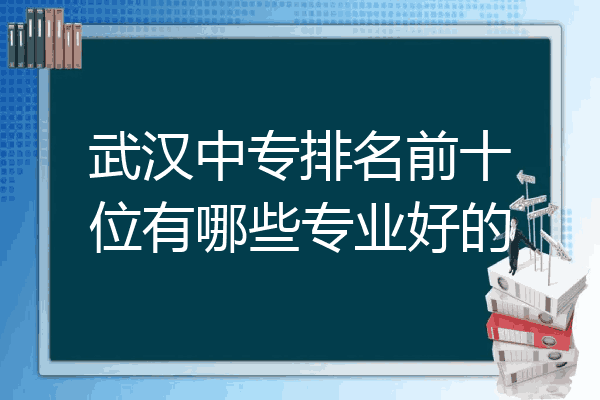 武汉中专排名前十位有哪些专业好的